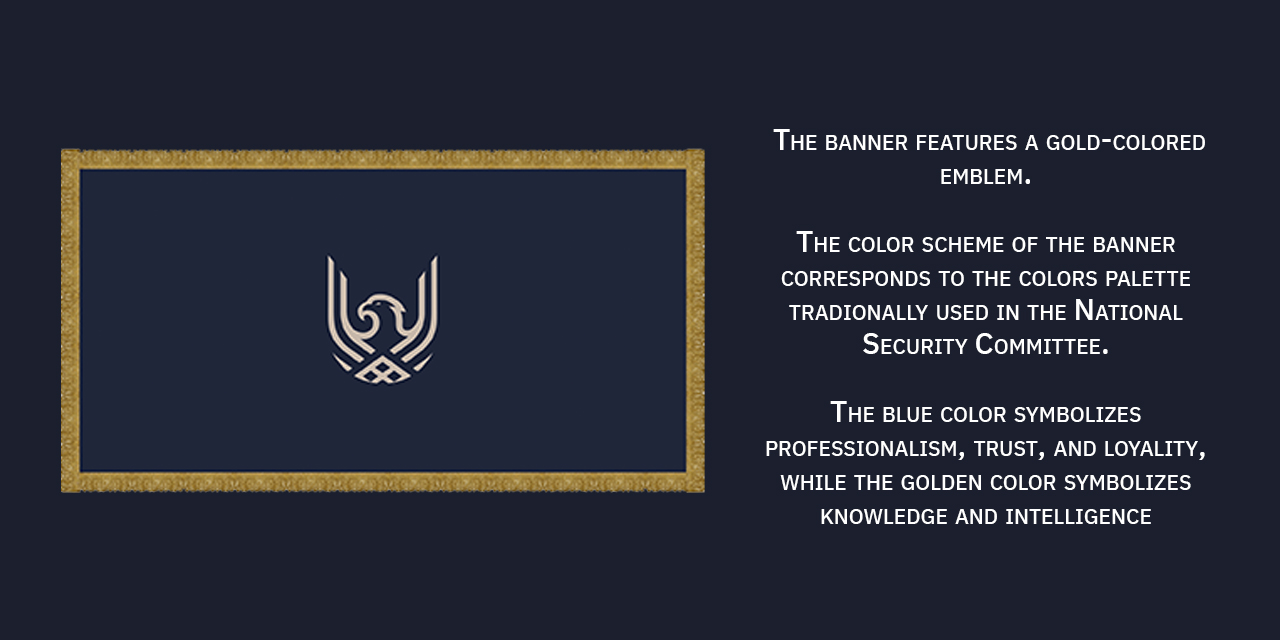 The banner features a gold-colored emblem.

The color scheme of the banner corresponds to the colors palette tradionally used in the National Security Committee.

The blue color symbolizes professionalism, trust, and loyality, while the golden color symbolizes knowledge and intelligence